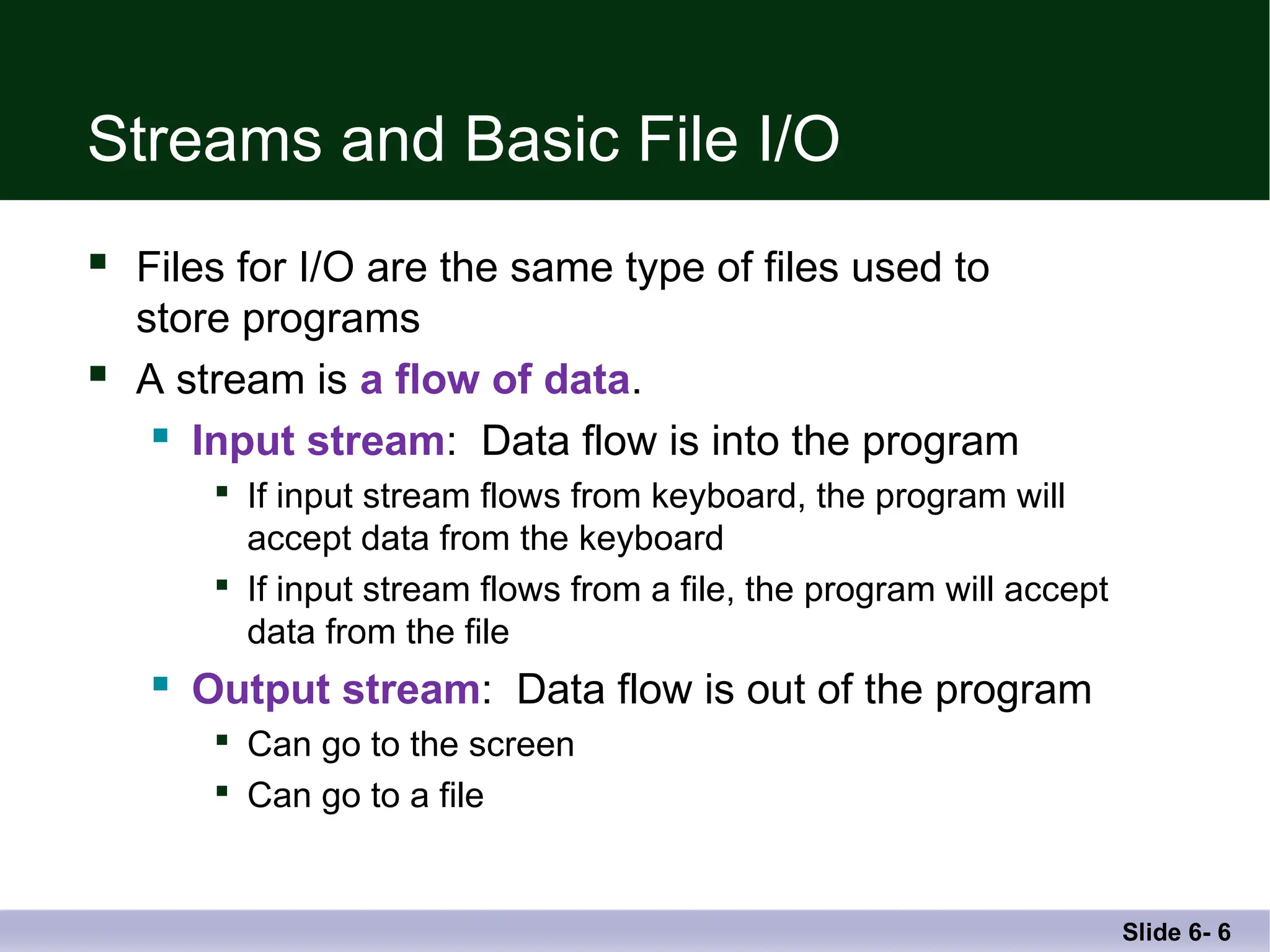 Streams and Basic File I/O

- Files for I/O are the same type of files used to store programs
- A stream is a flow of data.
  - Input stream: Data flow is into the program
    - If input stream flows from keyboard, the program will accept data from the keyboard
    - If input stream flows from a file, the program will accept data from the file
  - Output stream: Data flow is out of the program
    - Can go to the screen
    - Can go to a file

Slide 6- 6